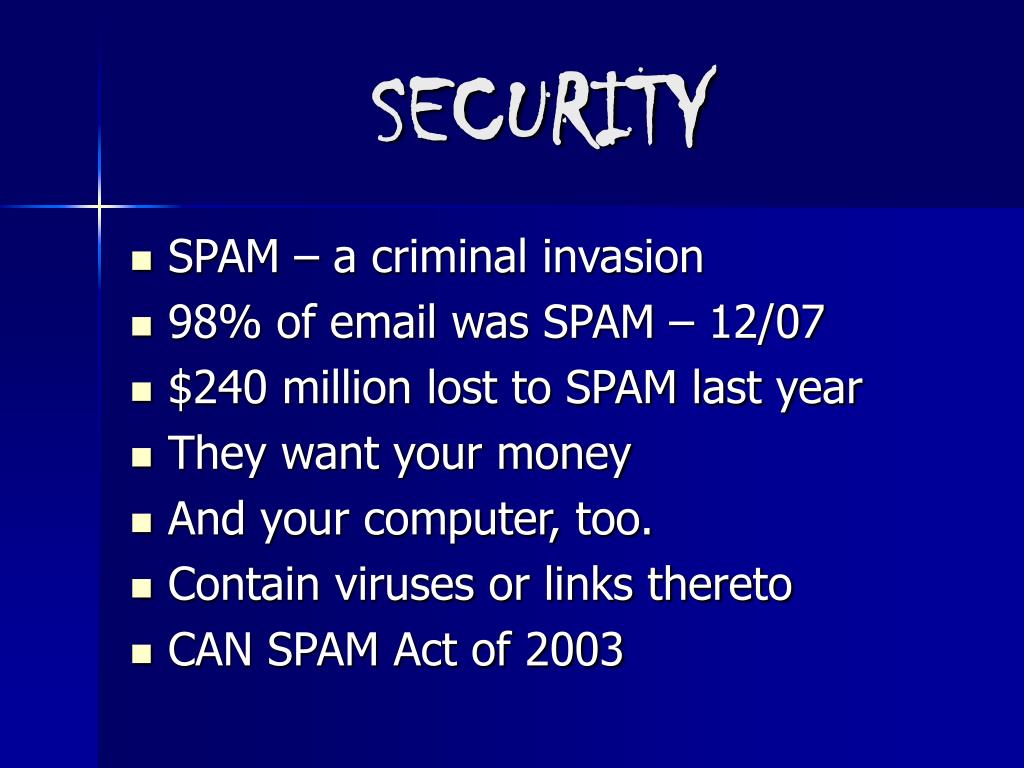 SECURITY

- SPAM – a criminal invasion
- 98% of email was SPAM – 12/07
- \$240 million lost to SPAM last year
- They want your money
- And your computer, too.
- Contain viruses or links thereto
- CAN SPAM Act of 2003